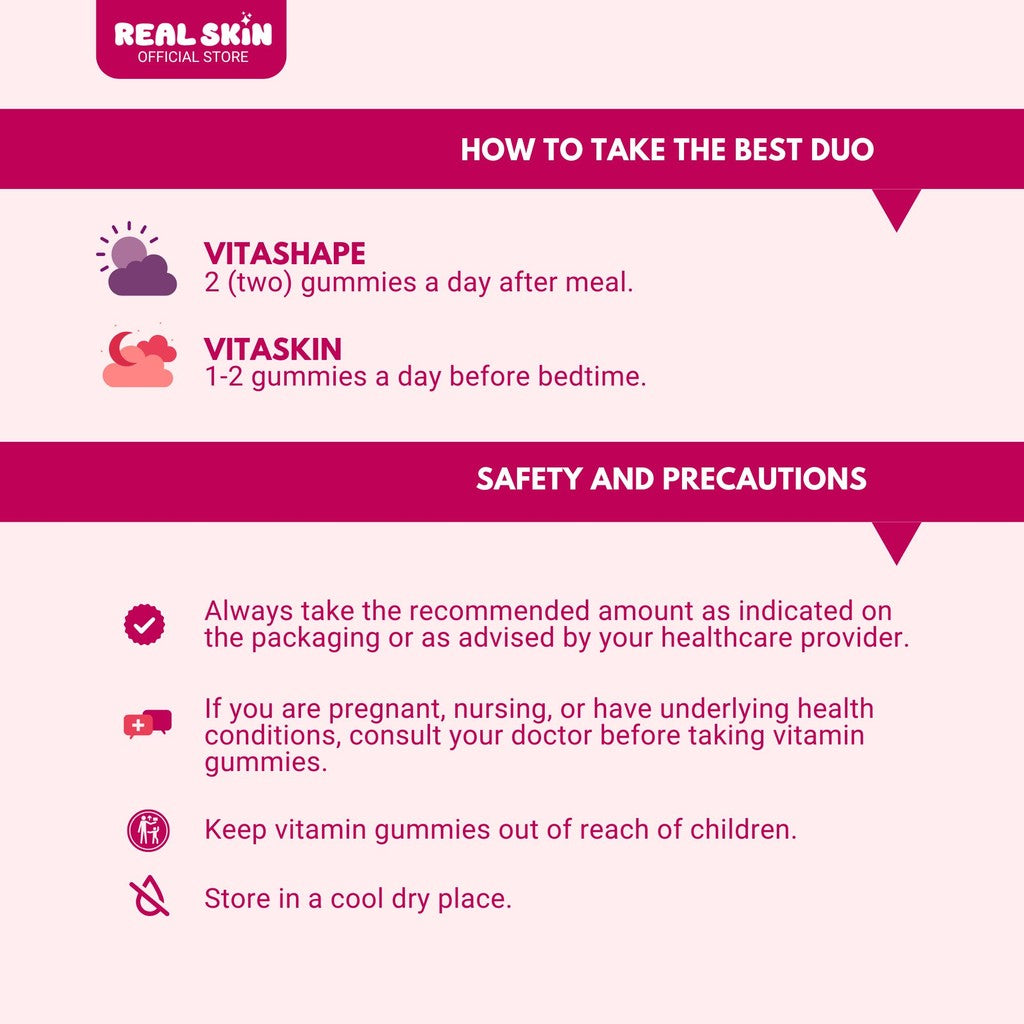 REAL SKIN
OFFICIAL STORE

HOW TO TAKE THE BEST DUO

VITASHAPE
2 (two) gummies a day after meal.

VITASKIN
1-2 gummies a day before bedtime.

SAFETY AND PRECAUTIONS

Always take the recommended amount as indicated on the packaging or as advised by your healthcare provider.

If you are pregnant, nursing, or have underlying health conditions, consult your doctor before taking vitamin gummies.

Keep vitamin gummies out of reach of children.

Store in a cool dry place.